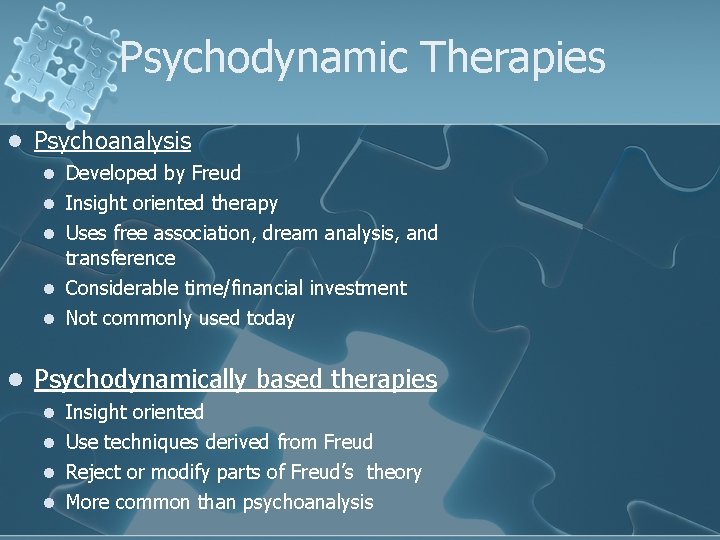 Psychodynamic Therapies

- Psychoanalysis
  - Developed by Freud
  - Insight oriented therapy
  - Uses free association, dream analysis, and transference
  - Considerable time/financial investment
  - Not commonly used today

- Psychodynamically based therapies
  - Insight oriented
  - Use techniques derived from Freud
  - Reject or modify parts of Freud's theory
  - More common than psychoanalysis